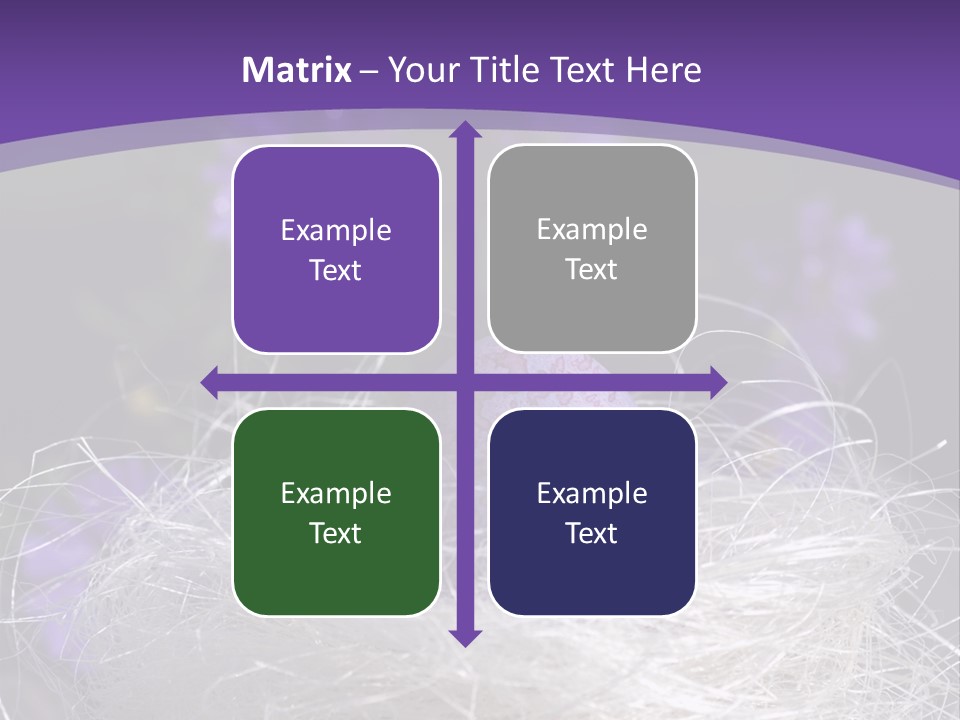 Matrix – Your Title Text Here

Example Text

Example Text

Example Text

Example Text